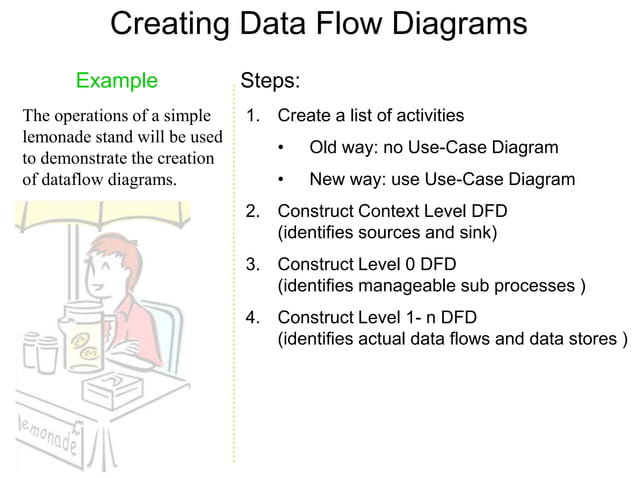 Creating Data Flow Diagrams

Example

The operations of a simple lemonade stand will be used to demonstrate the creation of dataflow diagrams.

lemonade

Steps:

1. Create a list of activities
   • Old way: no Use-Case Diagram
   • New way: use Use-Case Diagram
2. Construct Context Level DFD (identifies sources and sink)
3. Construct Level 0 DFD (identifies manageable sub processes )
4. Construct Level 1- n DFD (identifies actual data flows and data stores )